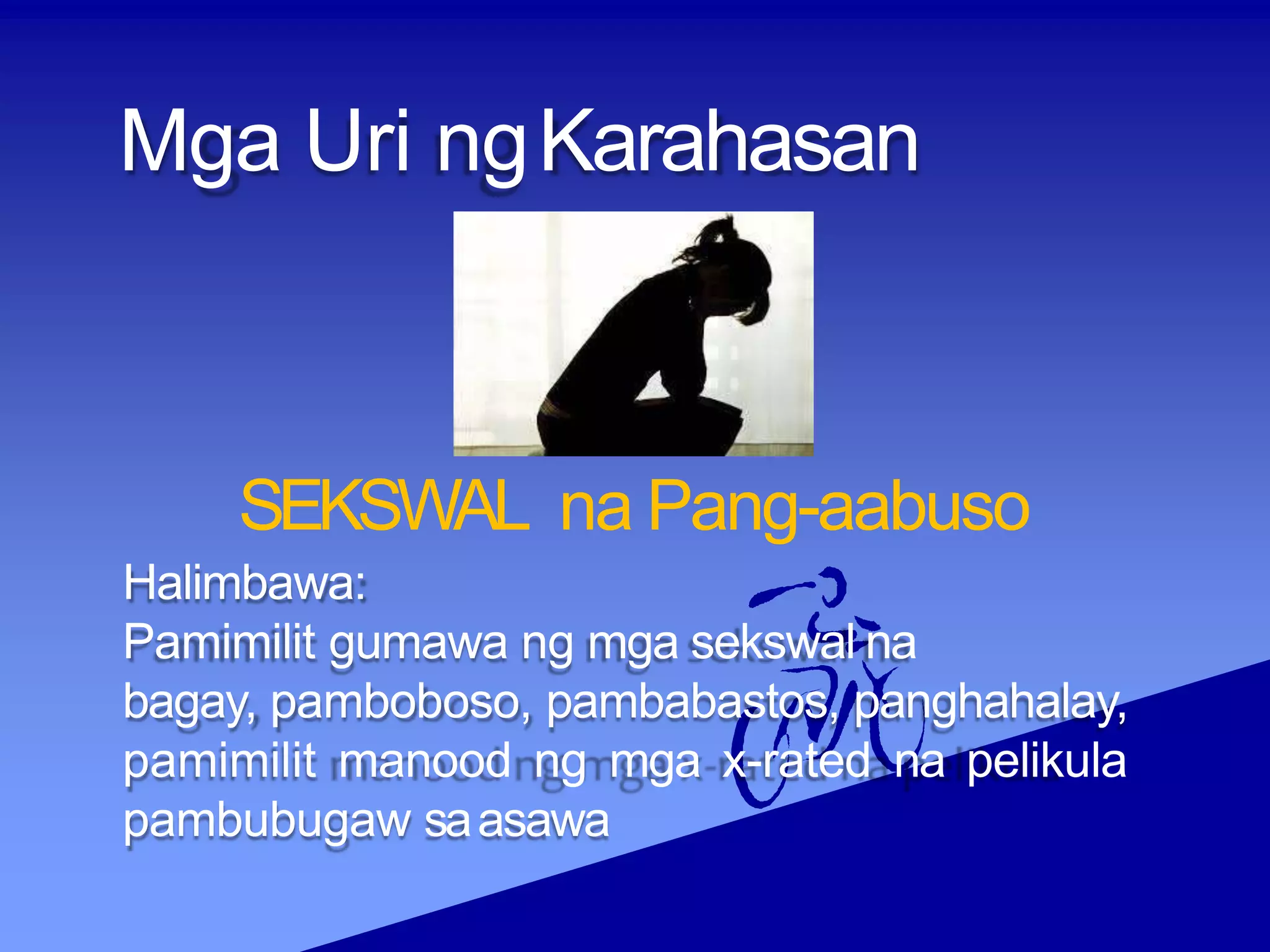 Mga Uri ng Karahasan

SEKSWAL na Pang-aabuso

Halimbawa:
Pamimilit gumawa ng mga sekswal na bagay, pamboboso, pambabastos, panghahalay, pamimilit manood ng mga x-rated na pelikula pambubugaw sa asawa